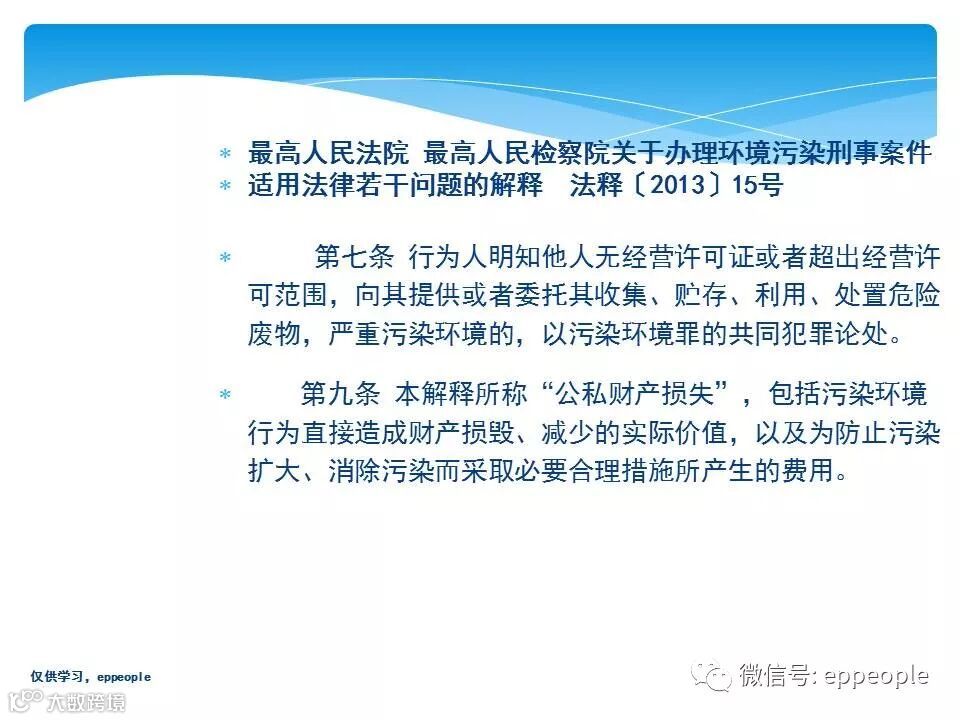 * 最高人民法院 最高人民检察院关于办理环境污染刑事案件
* 适用法律若干问题的解释 法释〔2013〕15号

* 第七条 行为人明知他人无经营许可证或者超出经营许可范围，向其提供或者委托其收集、贮存、利用、处置危险废物，严重污染环境的，以污染环境罪的共同犯罪论处。

* 第九条 本解释所称“公私财产损失”，包括污染环境行为直接造成财产损毁、减少的实际价值，以及为防止污染扩大、消除污染而采取必要合理措施所产生的费用。

仅供学习，eppeople

大数跨境

微信号: eppeople